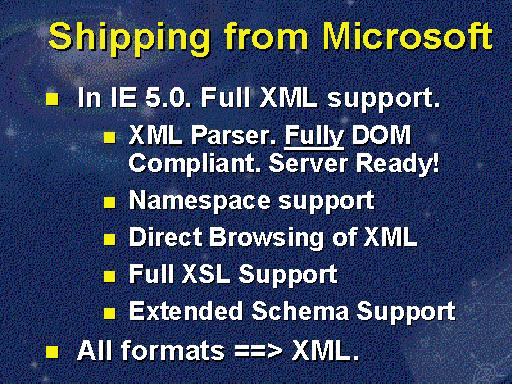 Shipping from Microsoft

- In IE 5.0. Full XML support.
  - XML Parser. Fully DOM Compliant. Server Ready!
  - Namespace support
  - Direct Browsing of XML
  - Full XSL Support
  - Extended Schema Support
- All formats ==> XML.